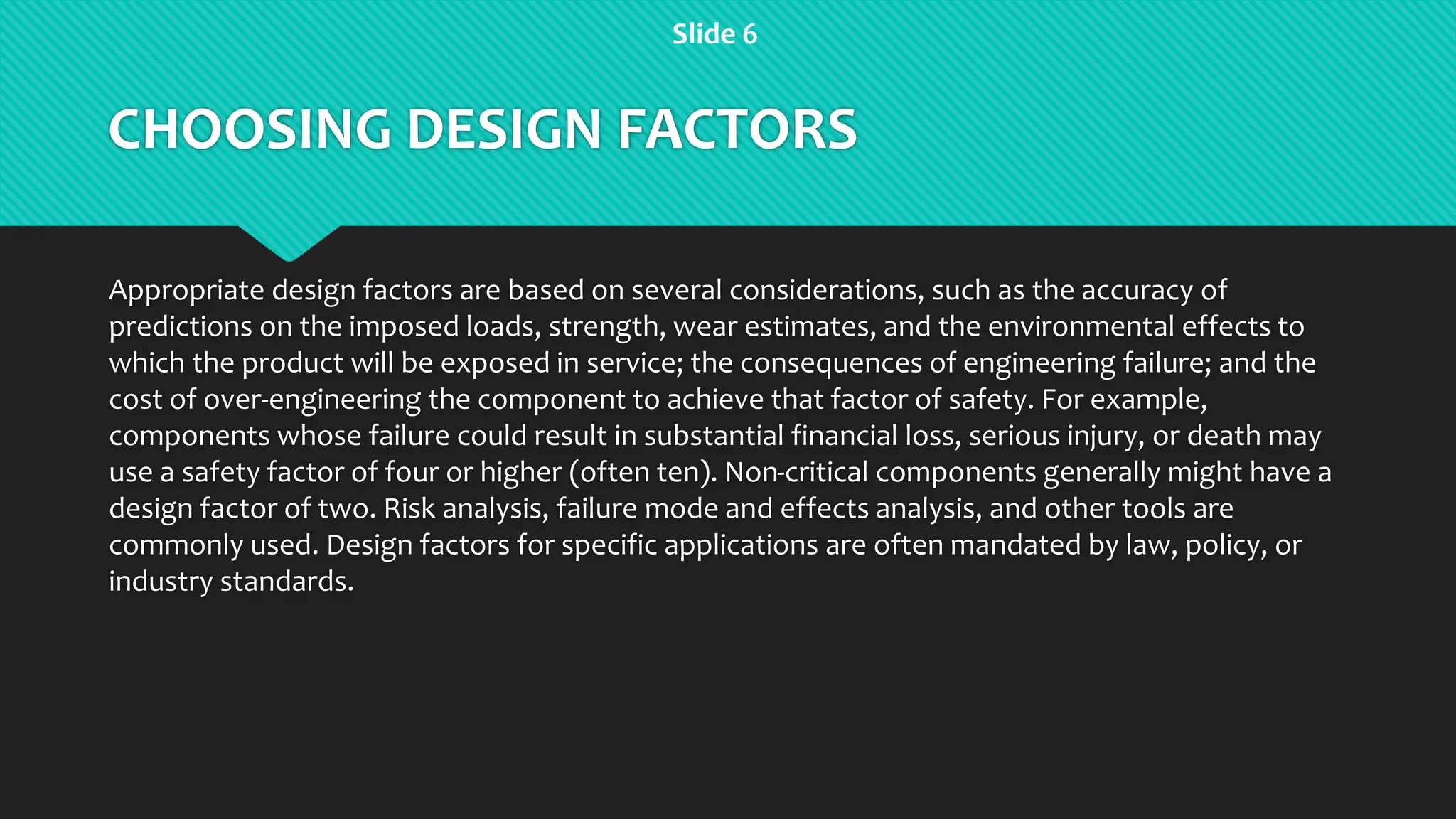 Slide 6

CHOOSING DESIGN FACTORS

Appropriate design factors are based on several considerations, such as the accuracy of predictions on the imposed loads, strength, wear estimates, and the environmental effects to which the product will be exposed in service; the consequences of engineering failure; and the cost of over-engineering the component to achieve that factor of safety. For example, components whose failure could result in substantial financial loss, serious injury, or death may use a safety factor of four or higher (often ten). Non-critical components generally might have a design factor of two. Risk analysis, failure mode and effects analysis, and other tools are commonly used. Design factors for specific applications are often mandated by law, policy, or industry standards.